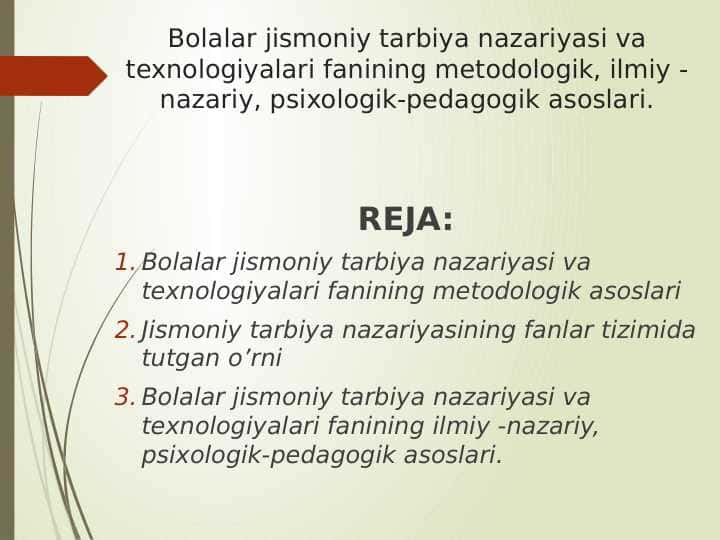 Bolalar jismoniy tarbiya nazariyasi va texnologiyalari fanining metodologik, ilmiy - nazariy, psixologik-pedagogik asoslari.

REJA:

1. Bolalar jismoniy tarbiya nazariyasi va texnologiyalari fanining metodologik asoslari
2. Jismoniy tarbiya nazariyasining fanlar tizimida tutgan o’rni
3. Bolalar jismoniy tarbiya nazariyasi va texnologiyalari fanining ilmiy -nazariy, psixologik-pedagogik asoslari.